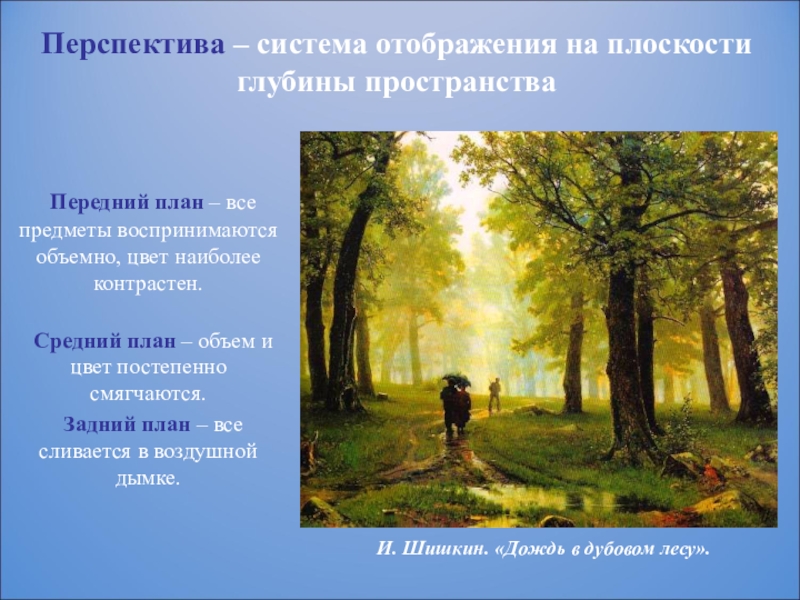 Перспектива – система отображения на плоскости глубины пространства

Передний план – все предметы воспринимаются объемно, цвет наиболее контрастен.

Средний план – объем и цвет постепенно смягчаются.

Задний план – все сливается в воздушной дымке.

И. Шишкин. «Дождь в дубовом лесу».